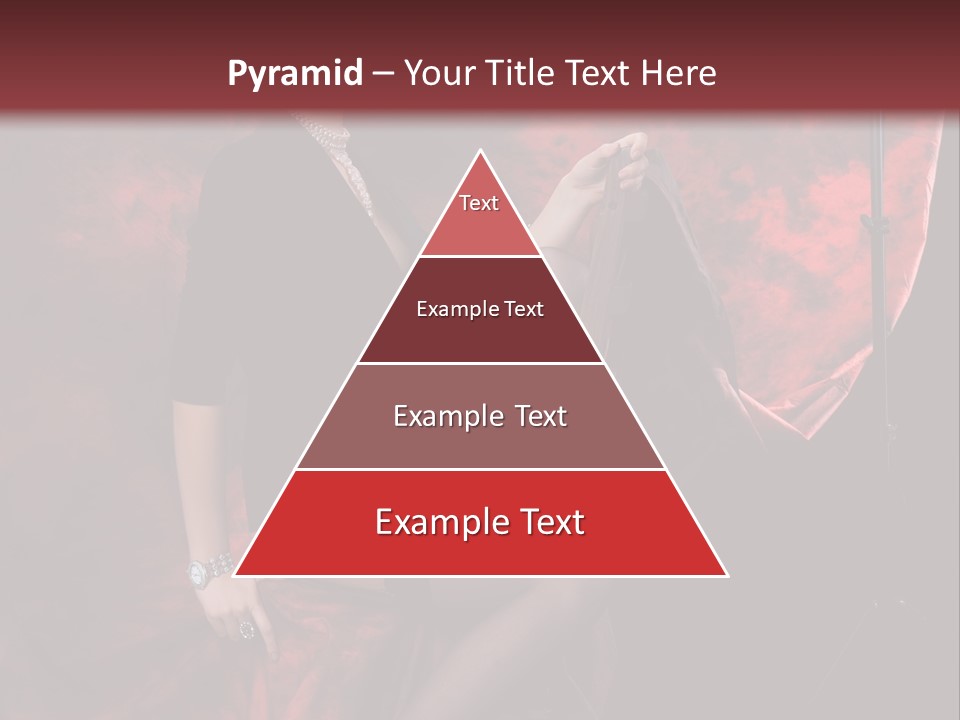 Pyramid – Your Title Text Here

Text

Example Text

Example Text

Example Text